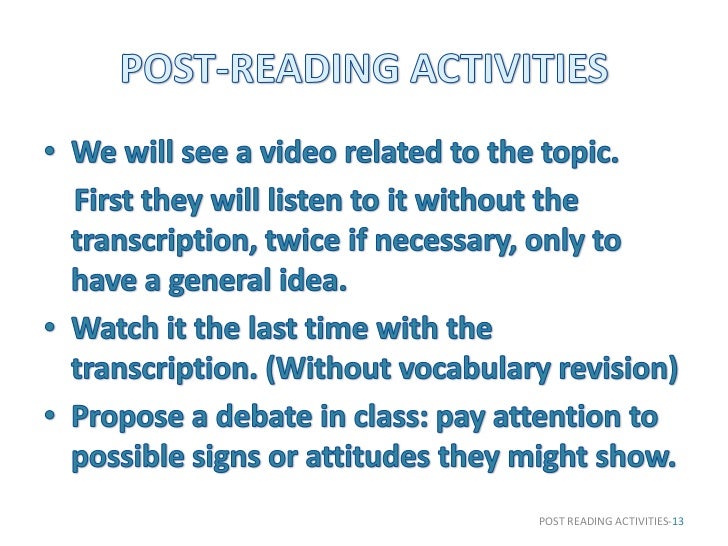 POST-READING ACTIVITIES

• We will see a video related to the topic.

First they will listen to it without the transcription, twice if necessary, only to have a general idea.

• Watch it the last time with the transcription. (Without vocabulary revision)

• Propose a debate in class: pay attention to possible signs or attitudes they might show.

POST READING ACTIVITIES-13